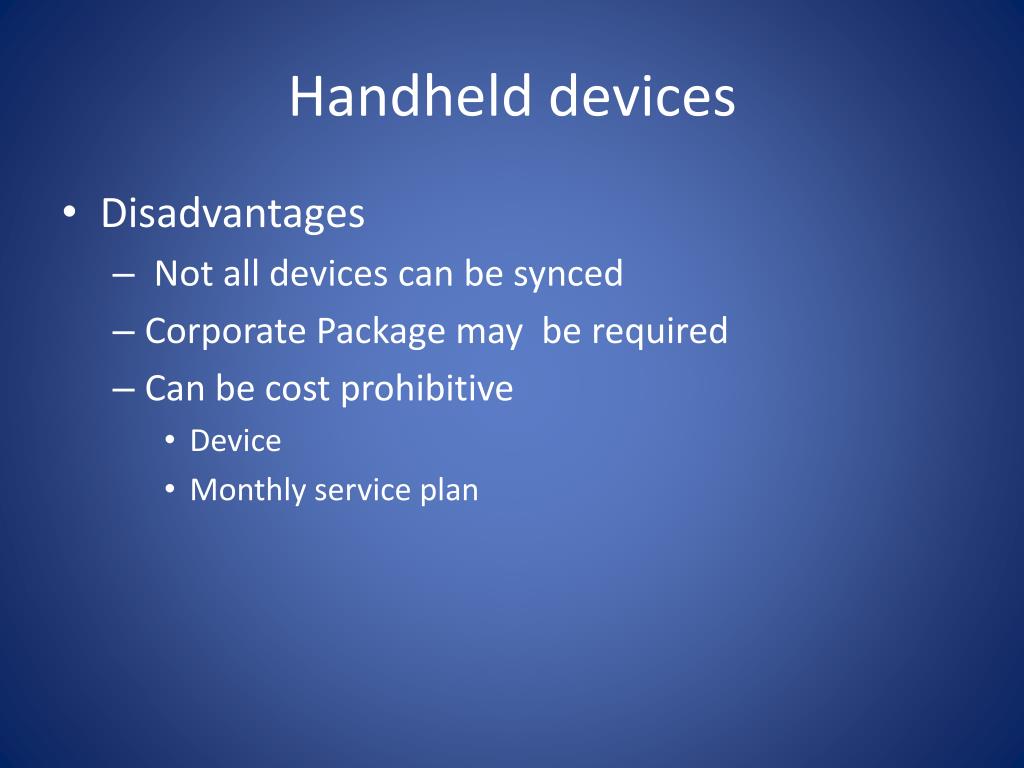 Handheld devices

• Disadvantages
– Not all devices can be synced
– Corporate Package may be required
– Can be cost prohibitive
• Device
• Monthly service plan